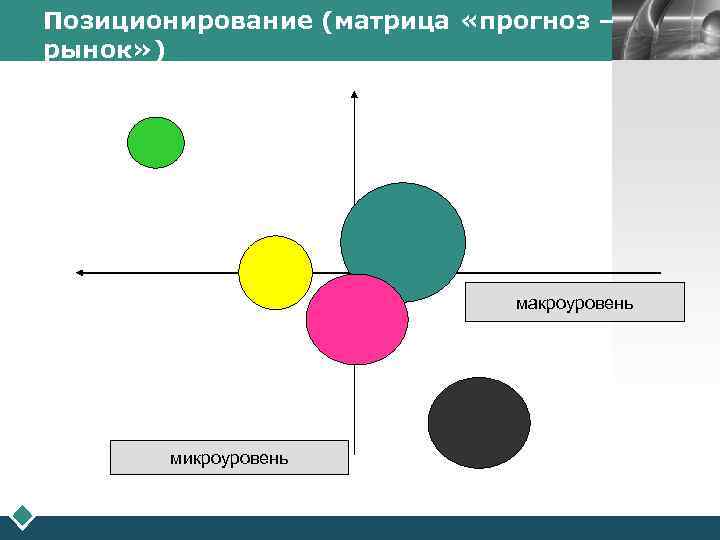 Позиционирование (матрица «прогноз – рынок»)

макроуровень

микроуровень